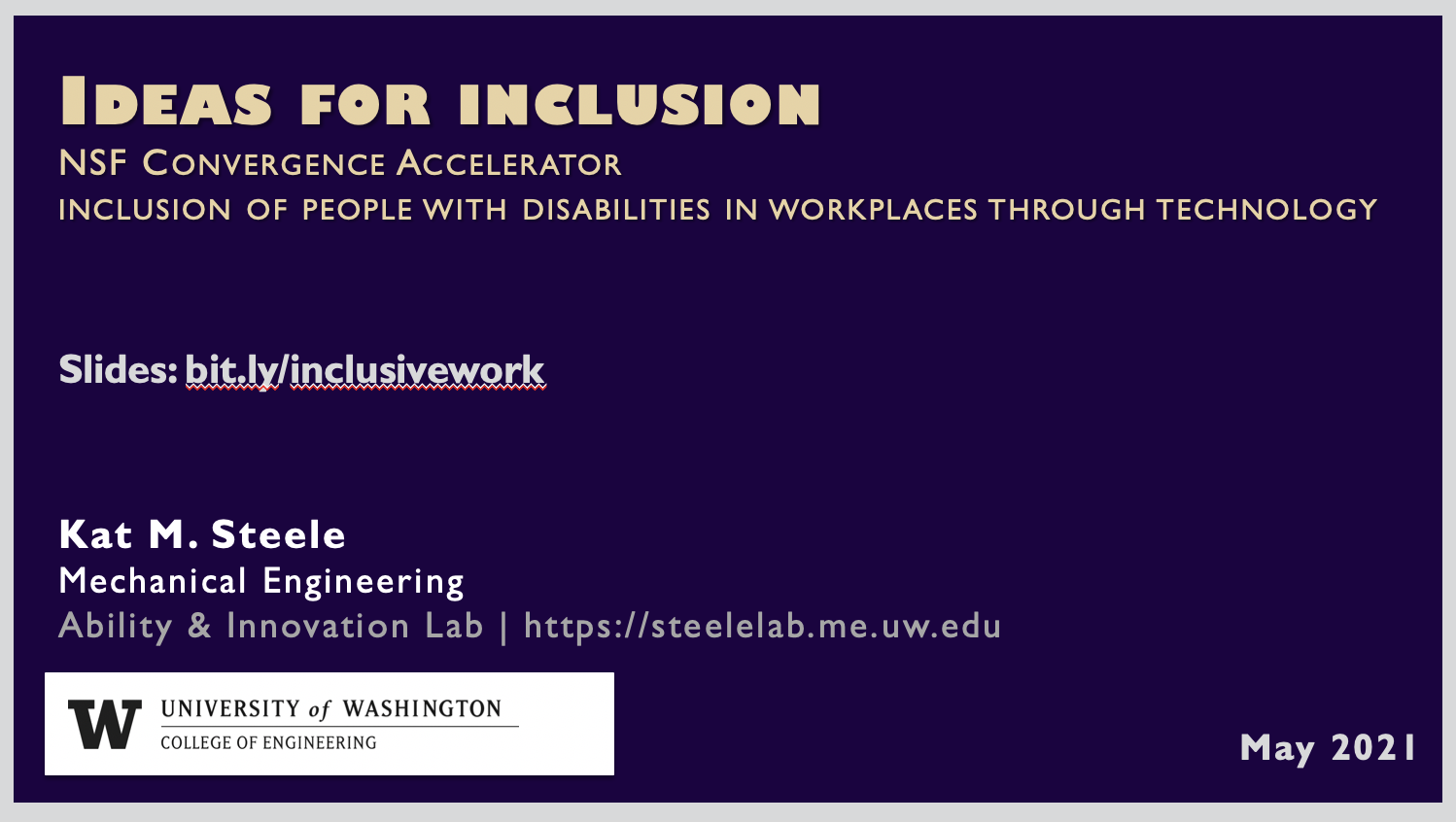 IDEAS FOR INCLUSION
NSF CONVERGENCE ACCELERATOR
INCLUSION OF PEOPLE WITH DISABILITIES IN WORKPLACES THROUGH TECHNOLOGY

Slides: bit.ly/inclusivework

Kat M. Steele
Mechanical Engineering
Ability & Innovation Lab | https://steelelab.me.uw.edu

W UNIVERSITY of WASHINGTON
COLLEGE OF ENGINEERING

May 2021